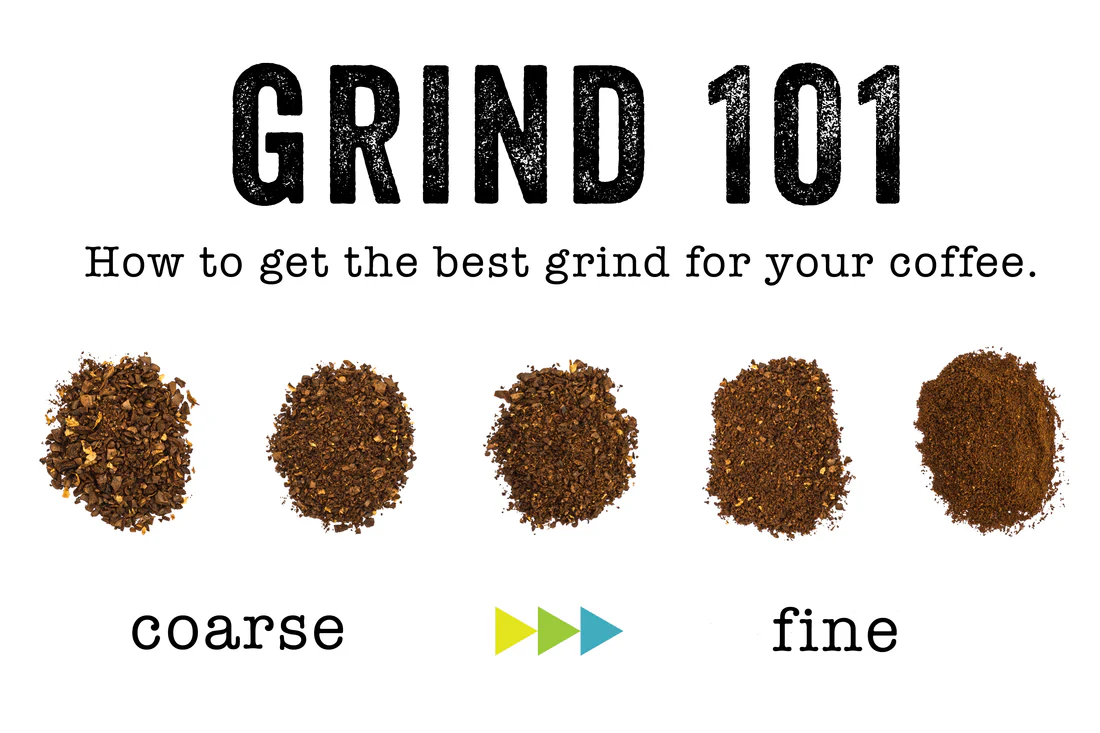 GRIND 101

How to get the best grind for your coffee.

coarse

fine